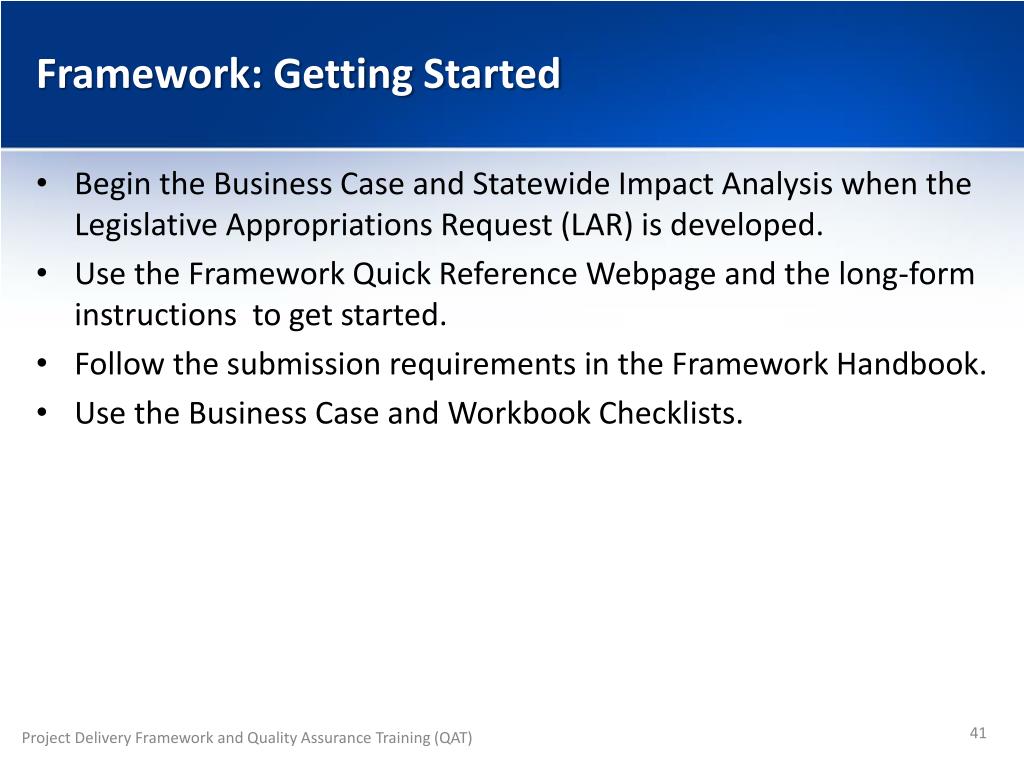 Framework: Getting Started

• Begin the Business Case and Statewide Impact Analysis when the Legislative Appropriations Request (LAR) is developed.
• Use the Framework Quick Reference Webpage and the long-form instructions to get started.
• Follow the submission requirements in the Framework Handbook.
• Use the Business Case and Workbook Checklists.

Project Delivery Framework and Quality Assurance Training (QAT)

41